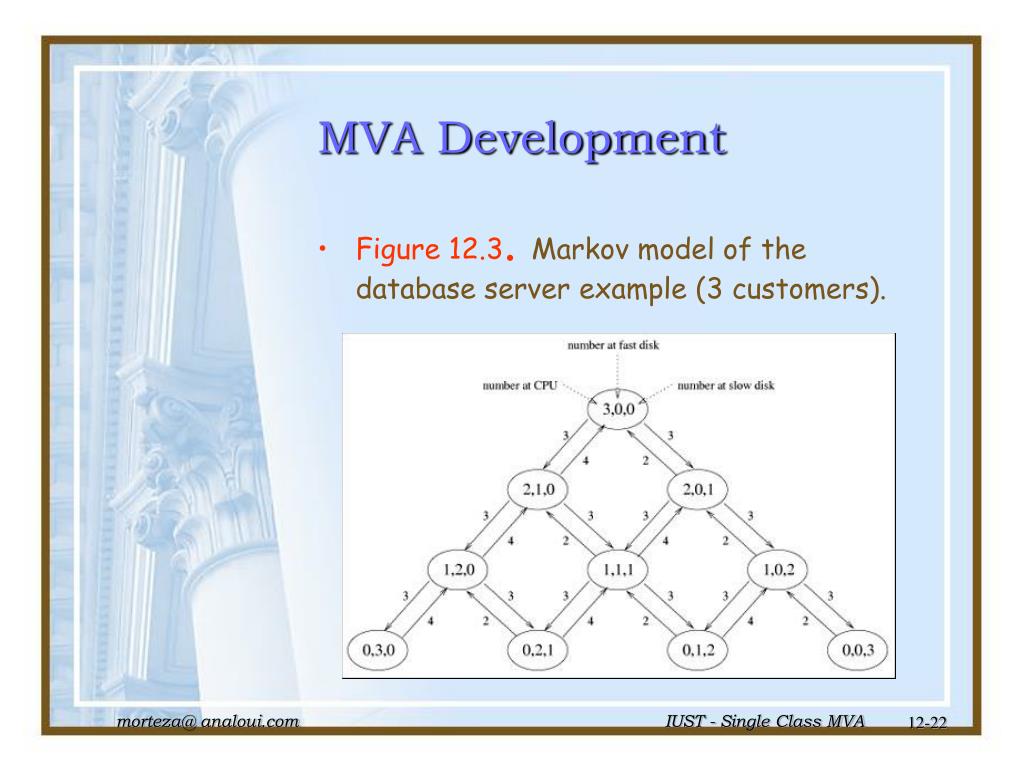 MVA Development

• Figure 12.3. Markov model of the database server example (3 customers).

number at fast disk
number at CPU
number at slow disk
3,0,0
3
4
2
3
2,1,0
2,0,1
3
4
2
3
3
4
2
3
1,2,0
1,1,1
1,0,2
3
4
2
3
3
4
2
3
3
4
2
3
0,3,0
0,2,1
0,1,2
0,0,3

morteza@ analoui.com
IUST - Single Class MVA
12-22